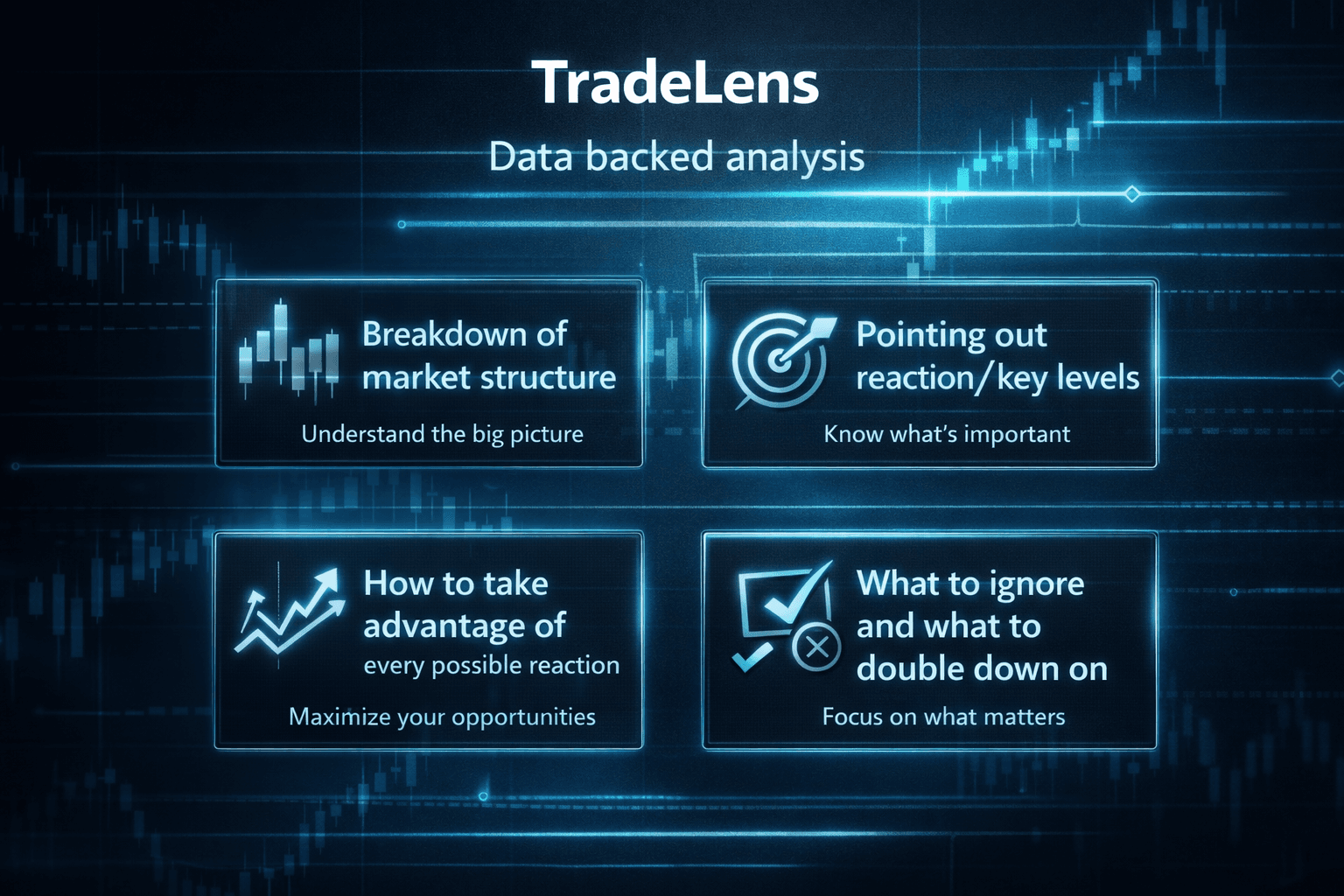 TradeLens

Data backed analysis

Breakdown of market structure

Understand the big picture

Pointing out reaction/key levels

Know what's important

How to take advantage of every possible reaction

Maximize your opportunities

What to ignore and what to double down on

Focus on what matters